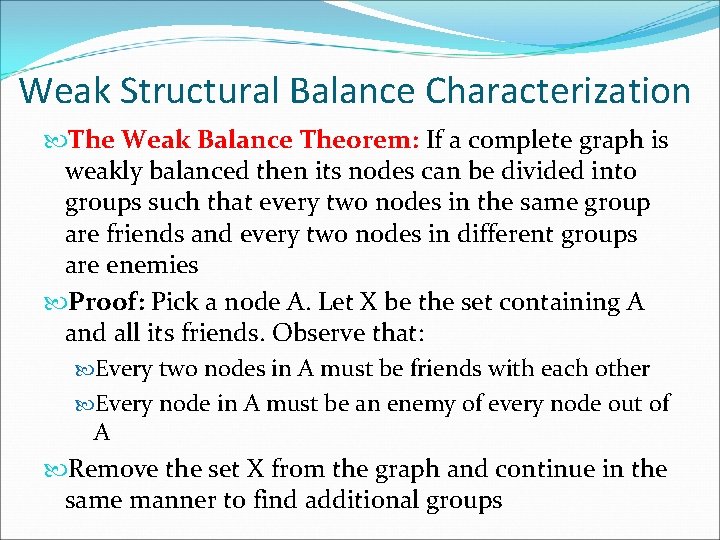 Weak Structural Balance Characterization

The Weak Balance Theorem: If a complete graph is weakly balanced then its nodes can be divided into groups such that every two nodes in the same group are friends and every two nodes in different groups are enemies

Proof: Pick a node A. Let X be the set containing A and all its friends. Observe that:

Every two nodes in A must be friends with each other

Every node in A must be an enemy of every node out of A

Remove the set X from the graph and continue in the same manner to find additional groups